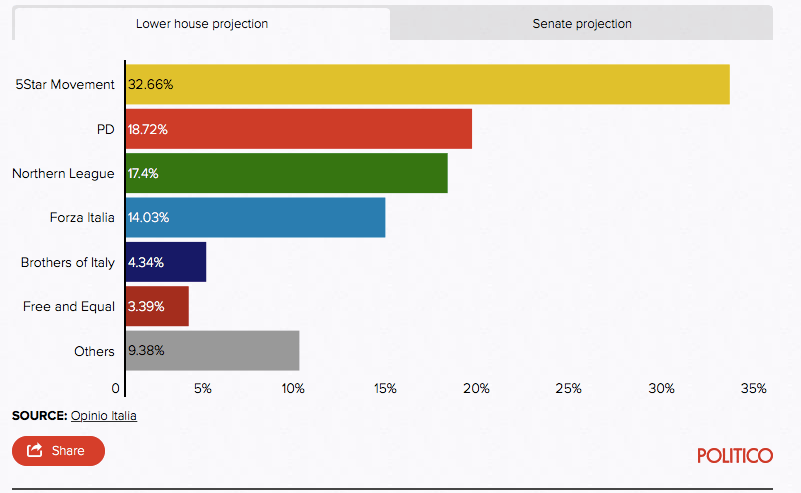 Lower house projection

Senate projection

5Star Movement 32.66%

PD 18.72%

Northern League 17.4%

Forza Italia 14.03%

Brothers of Italy 4.34%

Free and Equal 3.39%

Others 9.38%

0 5% 10% 15% 20% 25% 30% 35%

SOURCE: Opinio Italia

Share

POLITICO